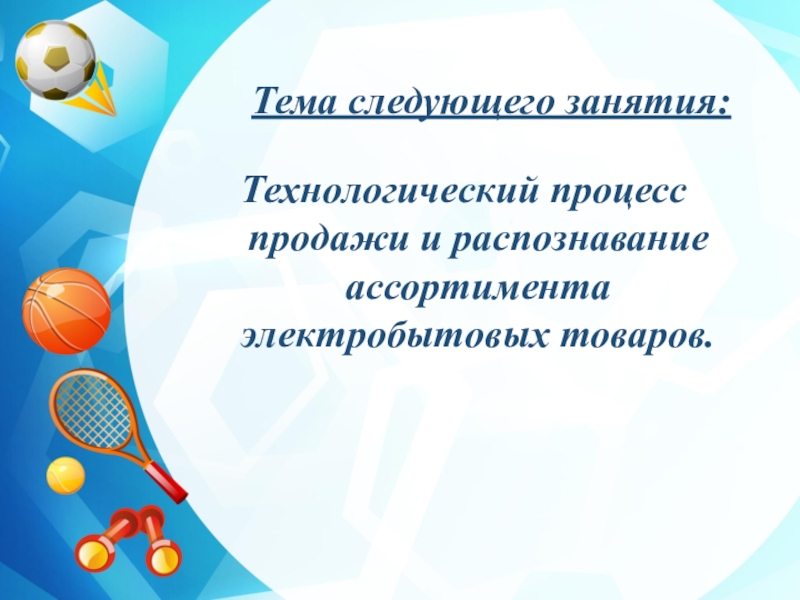 Тема следующего занятия:

Технологический процесс продажи и распознавание ассортимента электробытовых товаров.